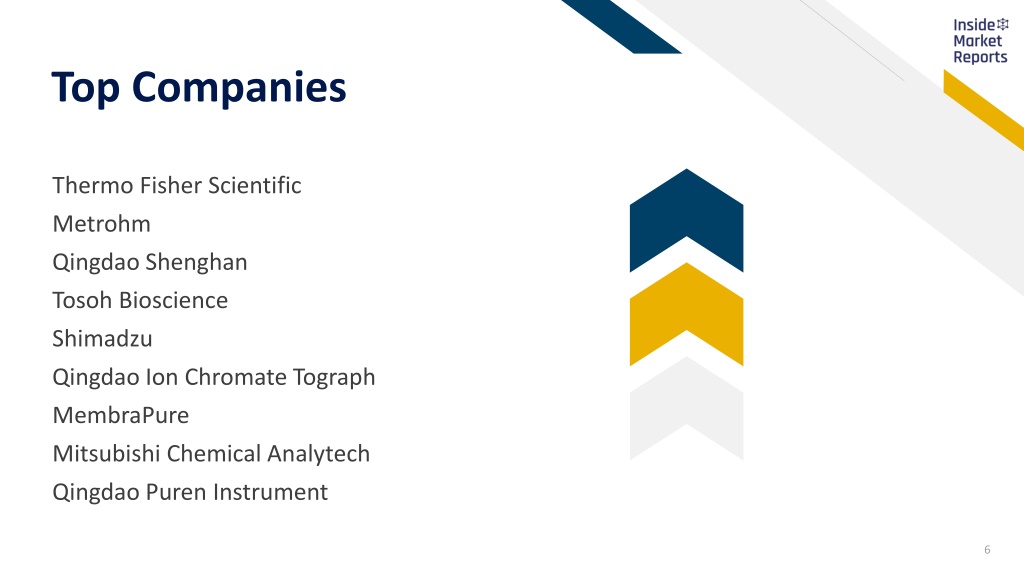 Inside Market Reports

Top Companies

Thermo Fisher Scientific
Metrohm
Qingdao Shenghan
Tosoh Bioscience
Shimadzu
Qingdao Ion Chromate Tograph
MembraPure
Mitsubishi Chemical Analytech
Qingdao Puren Instrument

6